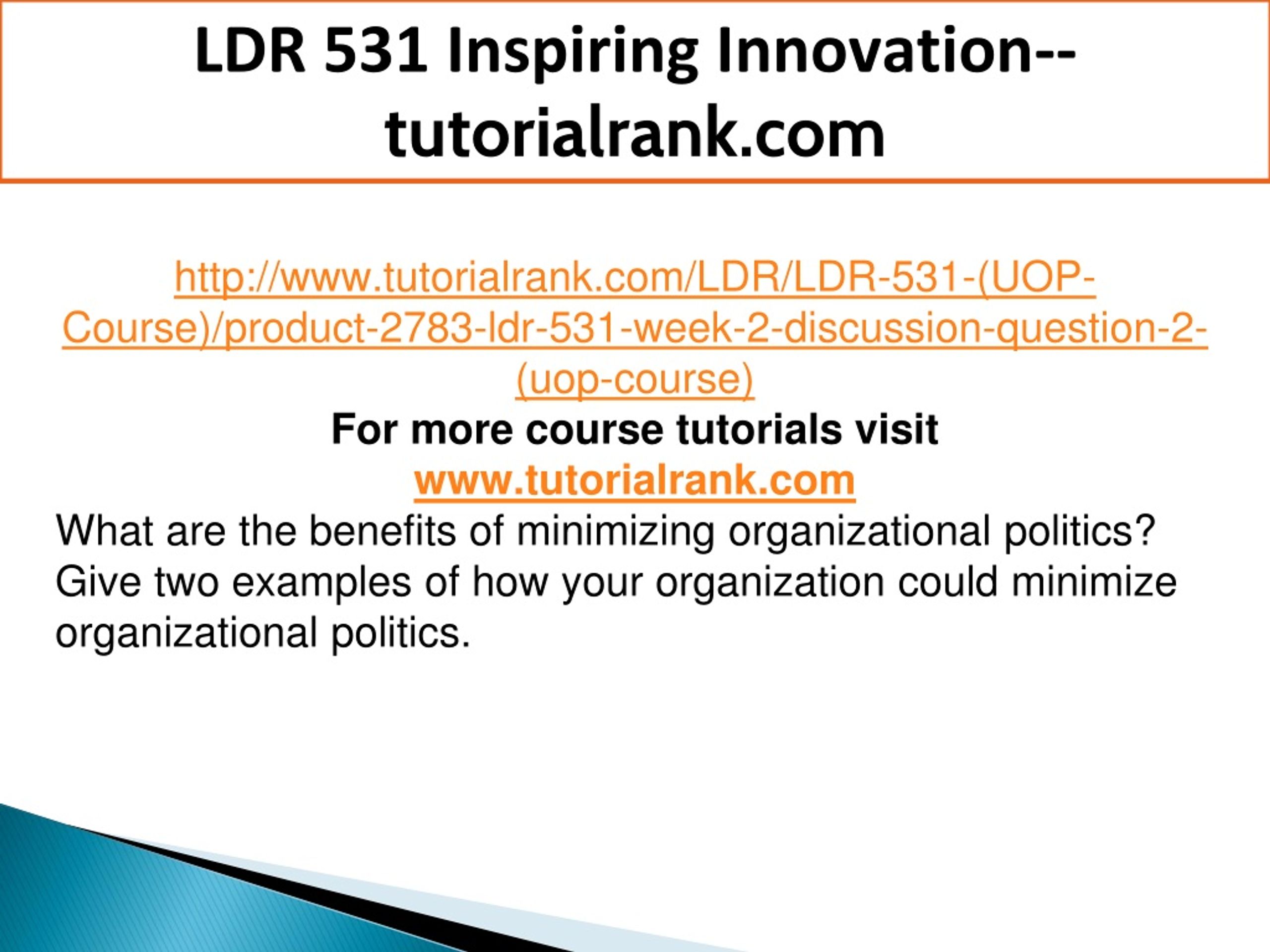 LDR 531 Inspiring Innovation--tutorialrank.com

http://www.tutorialrank.com/LDR/LDR-531-(UOP-Course)/product-2783-ldr-531-week-2-discussion-question-2-(uop-course)
For more course tutorials visit
www.tutorialrank.com
What are the benefits of minimizing organizational politics? Give two examples of how your organization could minimize organizational politics.